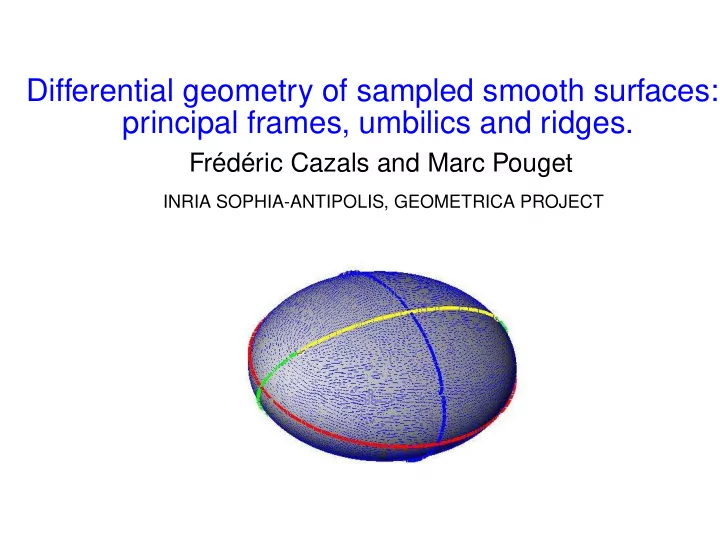 Differential geometry of sampled smooth surfaces: principal frames, umbilics and ridges.

Frédéric Cazals and Marc Pouget

INRIA SOPHIA-ANTIPOLIS, GEOMETRICA PROJECT